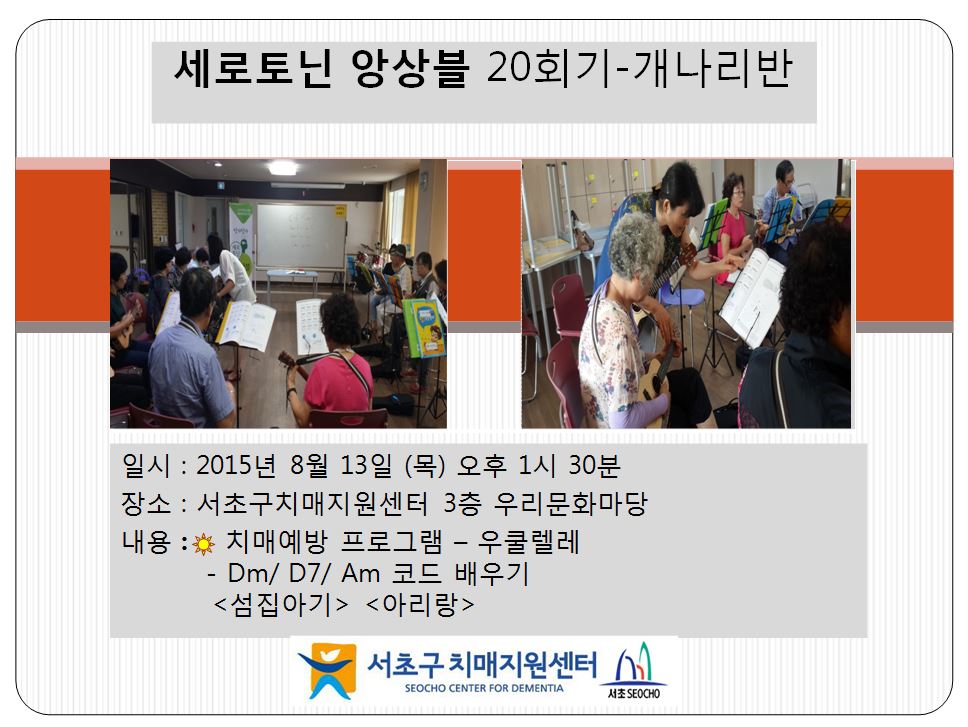 세로토닌 앙상블 20회기-개나리반

일시 : 2015년 8월 13일 (목) 오후 1시 30분
장소 : 서초구치매지원센터 3층 우리문화마당
내용 : 치매예방 프로그램 – 우쿨렐레
- Dm/ D7/ Am 코드 배우기
<섬집아기> <아리랑>

서초구 치매지원센터
SEOCHO CENTER FOR DEMENTIA
서초 SEOCHO